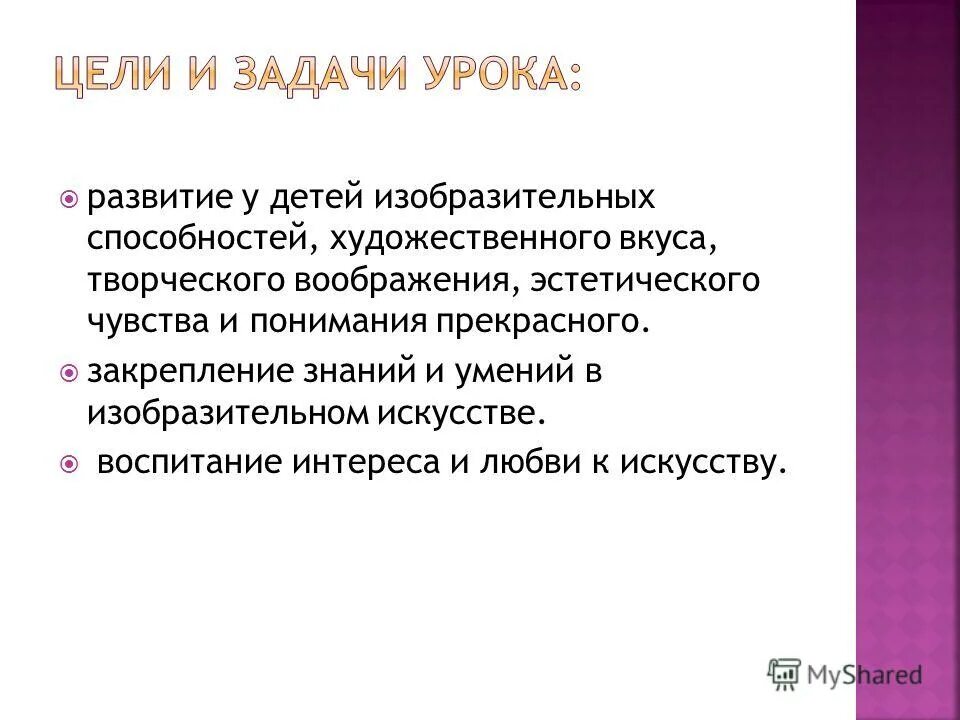 ЦЕЛИ И ЗАДАЧИ УРОКА:

развитие у детей изобразительных способностей, художественного вкуса, творческого воображения, эстетического чувства и понимания прекрасного.

закрепление знаний и умений в изобразительном искусстве.

воспитание интереса и любви к искусству.

MyShared